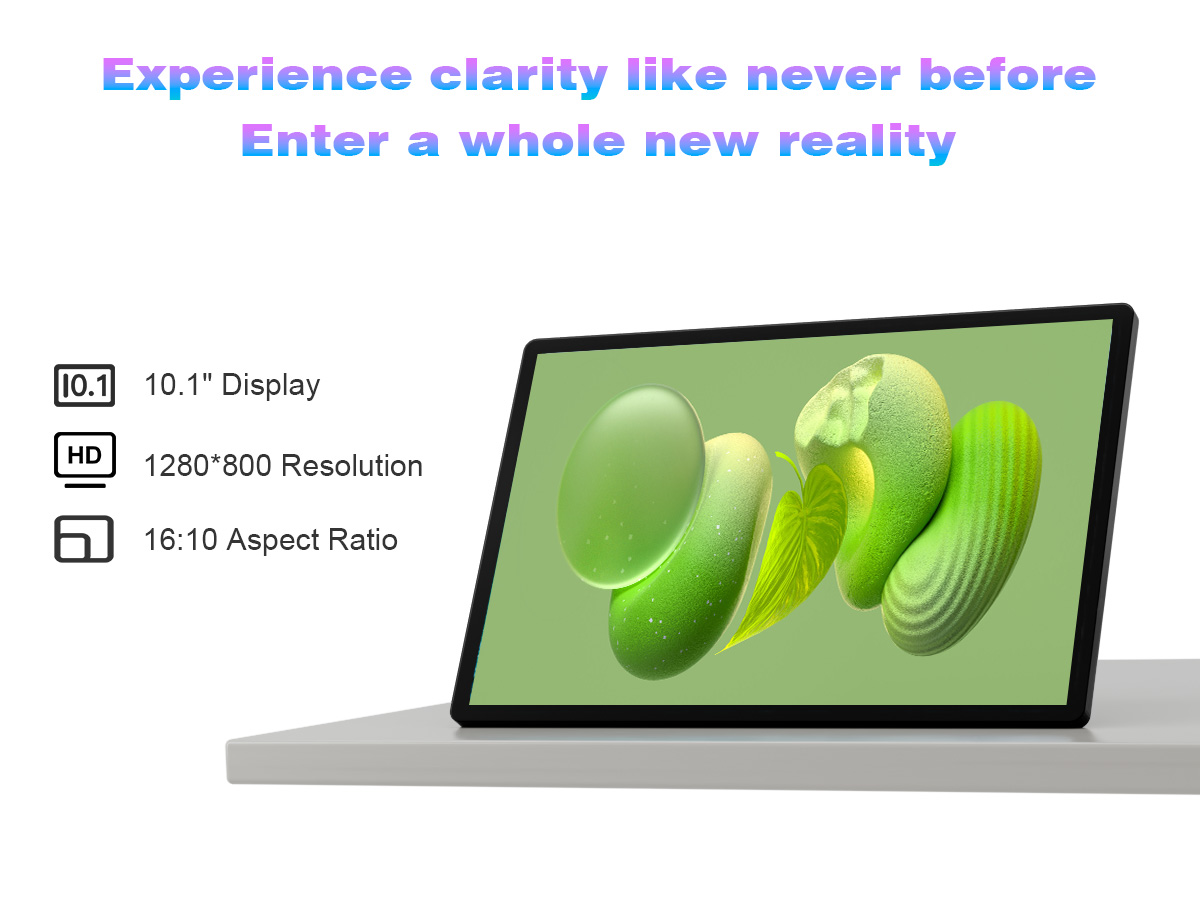 Experience clarity like never before
Enter a whole new reality

10.1 10.1" Display

HD 1280*800 Resolution

16:10 Aspect Ratio